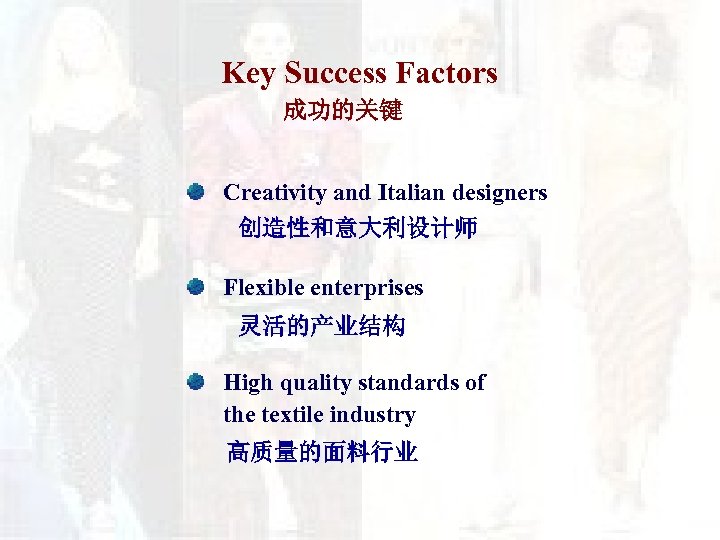 Key Success Factors
成功的关键

Creativity and Italian designers
创造性和意大利设计师

Flexible enterprises
灵活的产业结构

High quality standards of the textile industry
高质量的面料行业